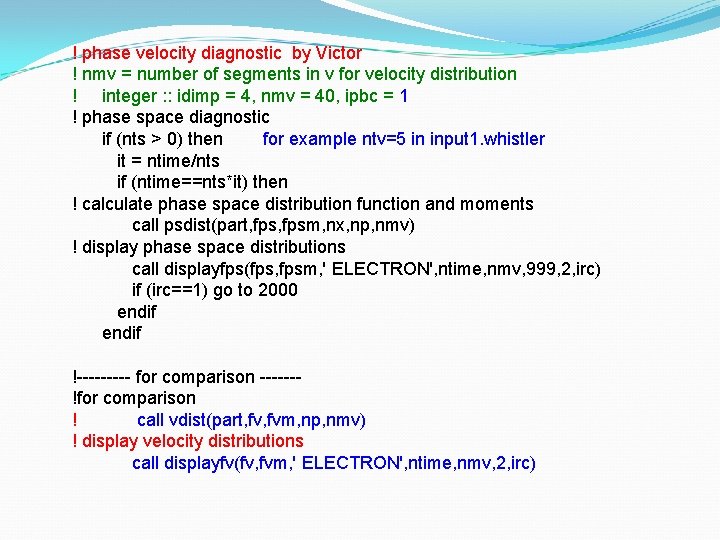 ! phase velocity diagnostic  by Victor
! nmv = number of segments in v for velocity distribution
!     integer :: idimp = 4, nmv = 40, ipbc = 1
! phase space diagnostic
      if (nts > 0) then         for example ntv=5 in input1.whistler
         it = ntime/nts
         if (ntime==nts*it) then
! calculate phase space distribution function and moments
            call psdist(part,fps,fpsm,nx,np,nmv)
! display phase space distributions
            call displayfps(fps,fpsm,' ELECTRON',ntime,nmv,999,2,irc)
            if (irc==1) go to 2000
         endif
      endif

!--------- for comparison -------
!for comparison
!            call vdist(part,fv,fvm,np,nmv)
! display velocity distributions
            call displayfv(fv,fvm,' ELECTRON',ntime,nmv,2,irc)